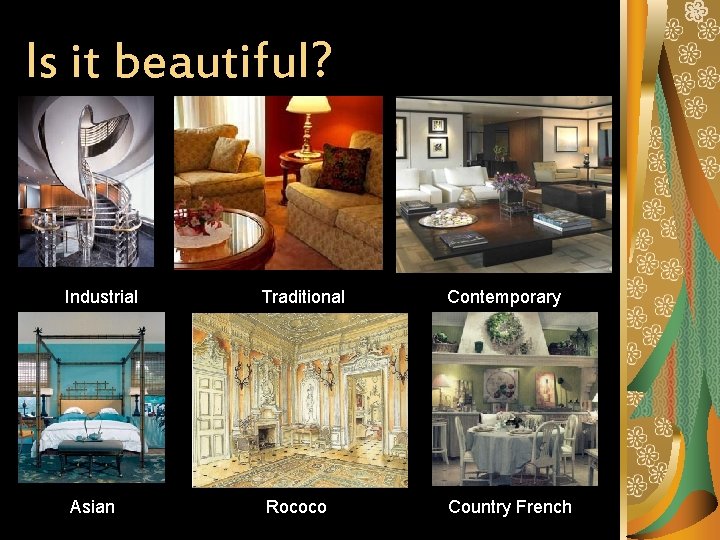 Is it beautiful?

Industrial

Traditional

Contemporary

Asian

Rococo

Country French